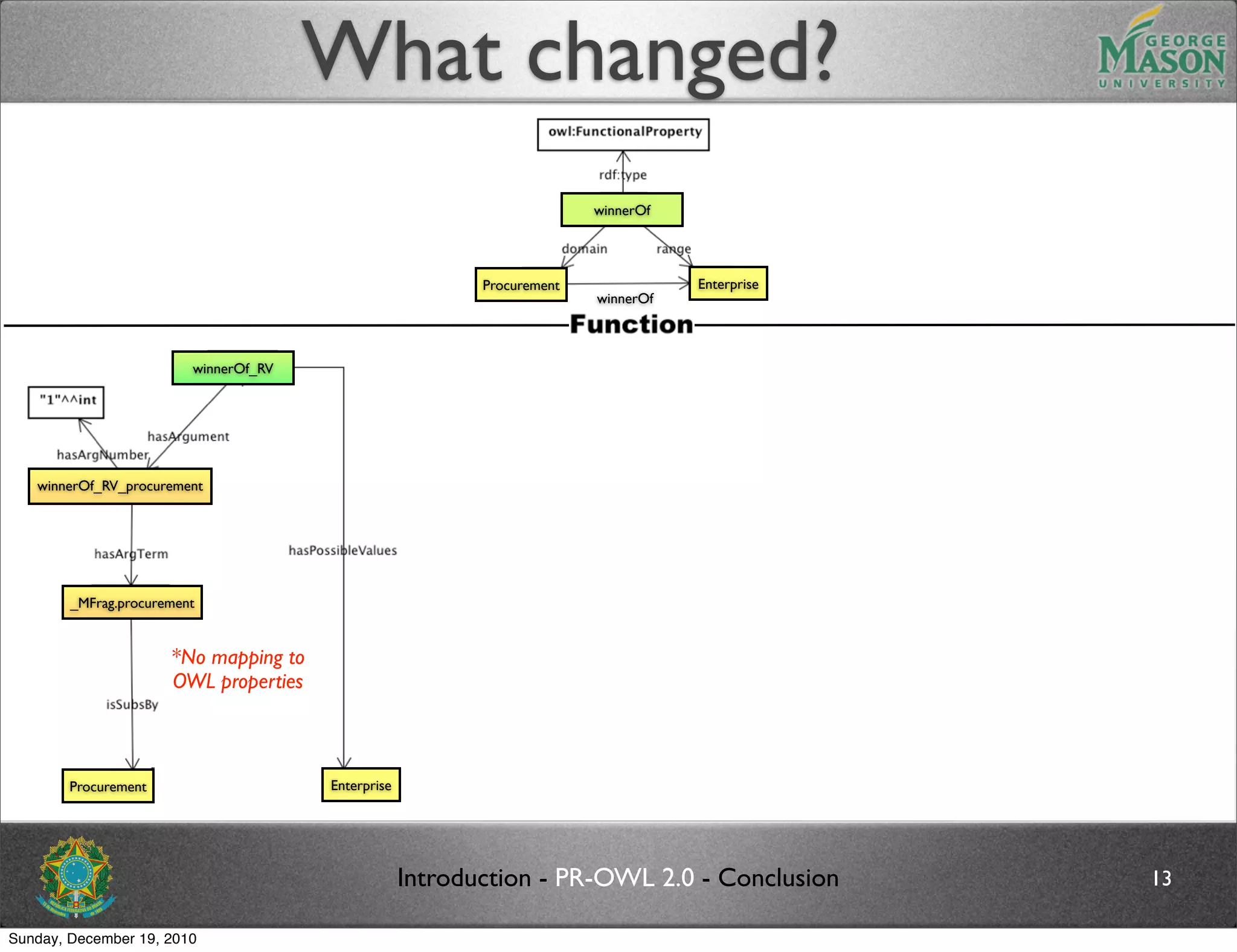 What changed?

GEORGE MASON UNIVERSITY

owl:FunctionalProperty

rdf:type

winnerOf

domain

range

Procurement

Enterprise

winnerOf

Function

winnerOf_RV

"1"^^int

hasArgument

hasArgNumber

winnerOf_RV_procurement

hasArgTerm

hasPossibleValues

_MFrag.procurement

*No mapping to OWL properties

isSubsBy

Procurement

Enterprise

Introduction - PR-OWL 2.0 - Conclusion

13

Sunday, December 19, 2010